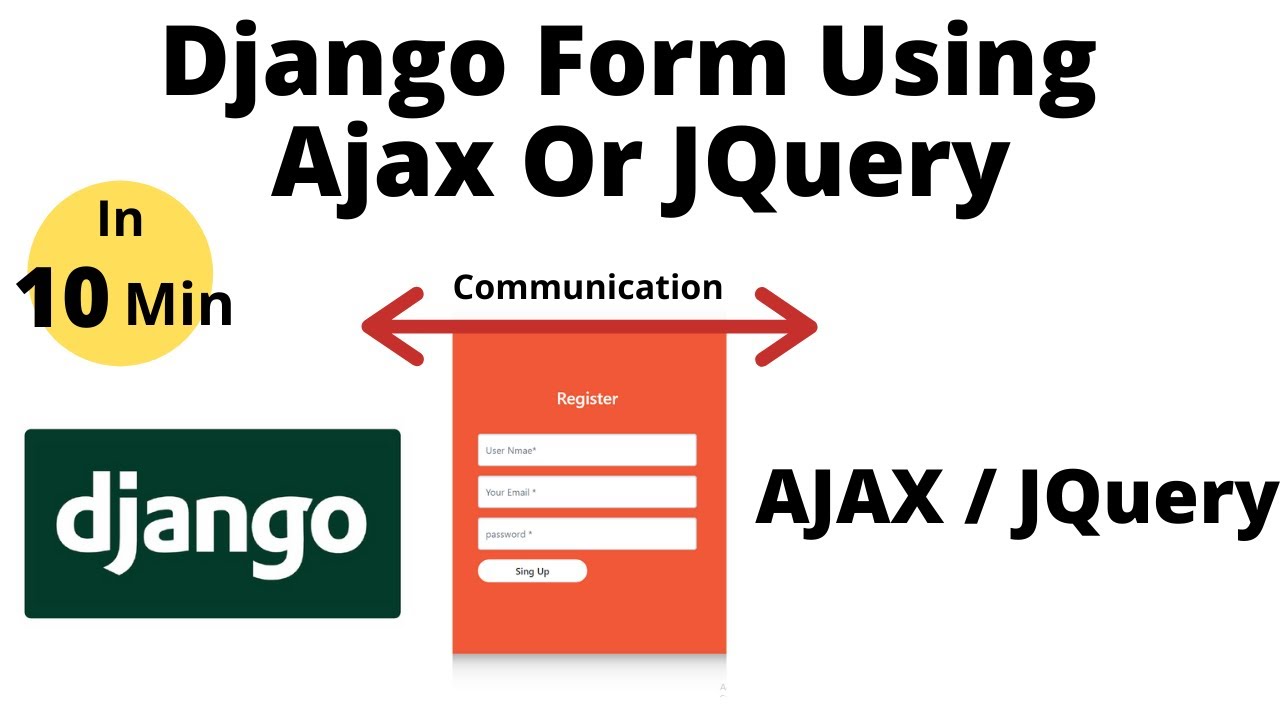 Django Form Using Ajax Or JQuery

In 10 Min

Communication

django

Register

User Nmae*

Your Email *

password *

Sing Up

AJAX / JQuery